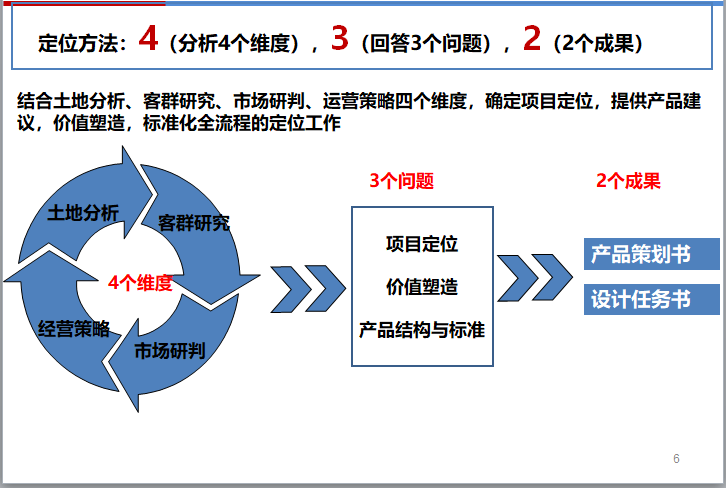 定位方法：4（分析4个维度），3（回答3个问题），2（2个成果）

结合土地分析、客群研究、市场研判、运营策略四个维度，确定项目定位，提供产品建议，价值塑造，标准化全流程的定位工作

土地分析
客群研究
4个维度
经营策略
市场研判

3个问题
项目定位
价值塑造
产品结构与标准

2个成果
产品策划书
设计任务书

6